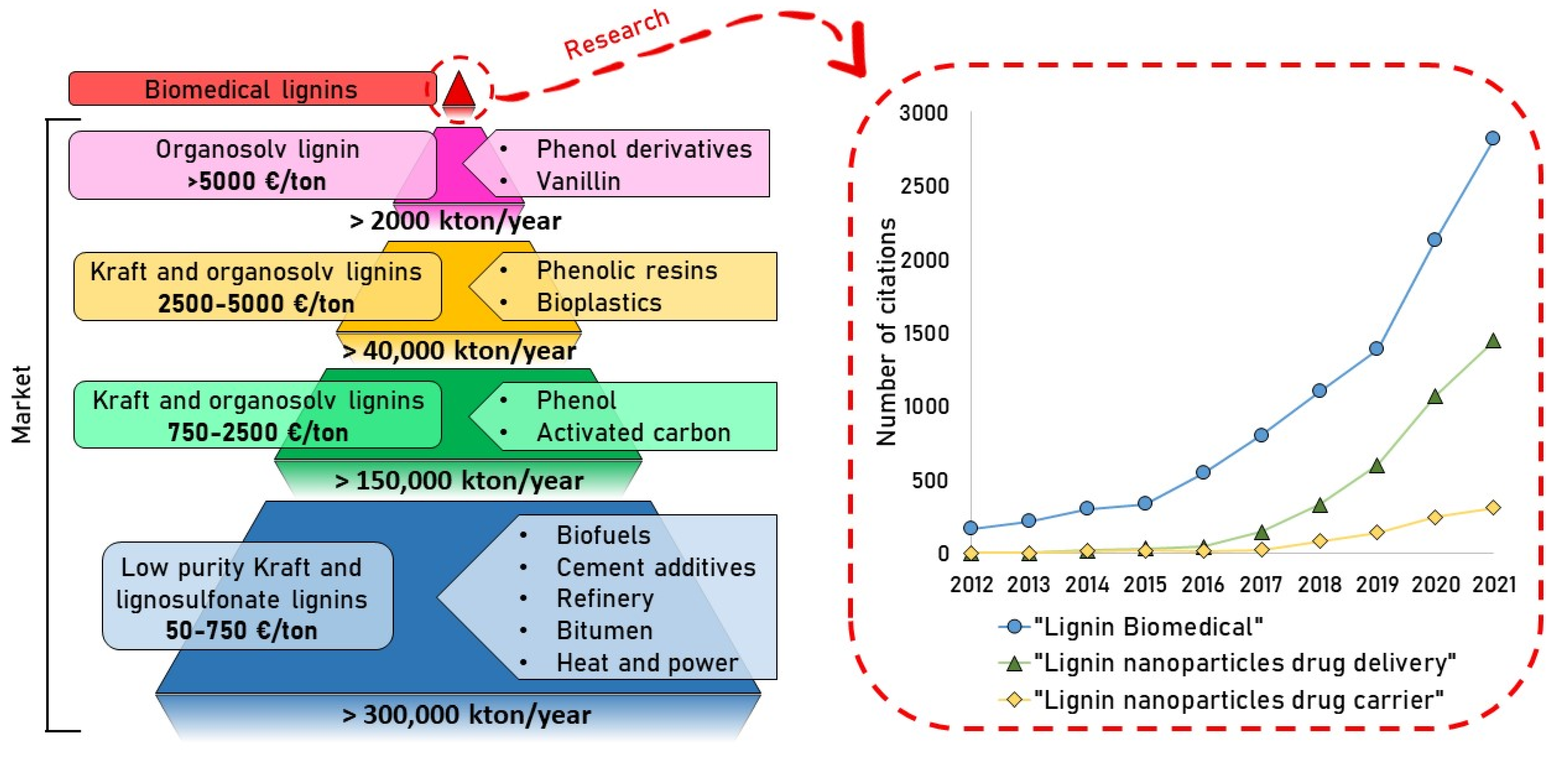 Research

Biomedical lignins

Market

Organosolv lignin
>5000 €/ton

• Phenol derivatives
• Vanillin

> 2000 kton/year

Kraft and organosolv lignins
2500-5000 €/ton

• Phenolic resins
• Bioplastics

> 40,000 kton/year

Kraft and organosolv lignins
750-2500 €/ton

• Phenol
• Activated carbon

> 150,000 kton/year

Low purity Kraft and lignosulfonate lignins
50-750 €/ton

• Biofuels
• Cement additives
• Refinery
• Bitumen
• Heat and power

> 300,000 kton/year

Number of citations

3000
2500
2000
1500
1000
500
0

2012 2013 2014 2015 2016 2017 2018 2019 2020 2021

"Lignin Biomedical"
"Lignin nanoparticles drug delivery"
"Lignin nanoparticles drug carrier"